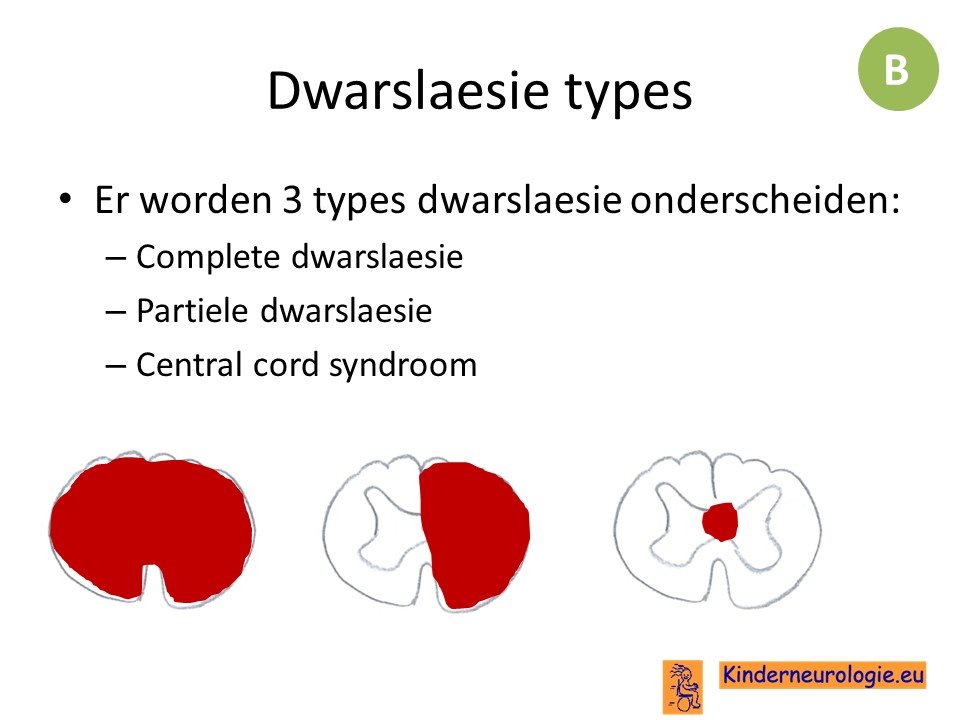 B

Dwarslaesie types

• Er worden 3 types dwarslaesie onderscheiden:
– Complete dwarslaesie
– Partiele dwarslaesie
– Central cord syndroom

Kinderneurologie.eu